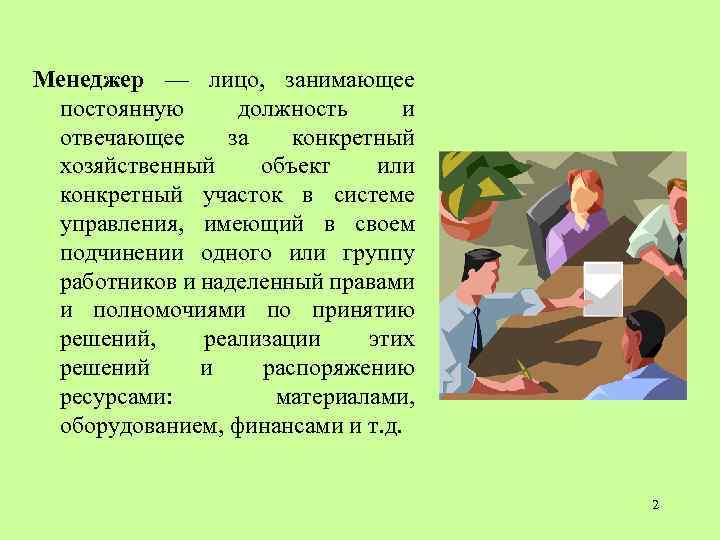 Менеджер — лицо, занимающее постоянную должность и отвечающее за конкретный хозяйственный объект или конкретный участок в системе управления, имеющий в своем подчинении одного или группу работников и наделенный правами и полномочиями по принятию решений, реализации этих решений и распоряжению ресурсами: материалами, оборудованием, финансами и т.д.

2